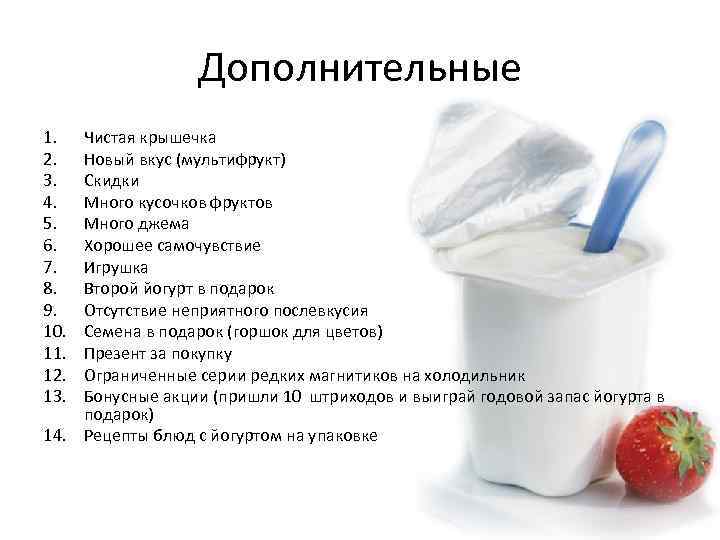 Дополнительные

1. Чистая крышечка
2. Новый вкус (мультифрукт)
3. Скидки
4. Много кусочков фруктов
5. Много джема
6. Хорошее самочувствие
7. Игрушка
8. Второй йогурт в подарок
9. Отсутствие неприятного послевкусия
10. Семена в подарок (горшок для цветов)
11. Презент за покупку
12. Ограниченные серии редких магнитиков на холодильник
13. Бонусные акции (пришли 10 штриходов и выиграй годовой запас йогурта в подарок)
14. Рецепты блюд с йогуртом на упаковке